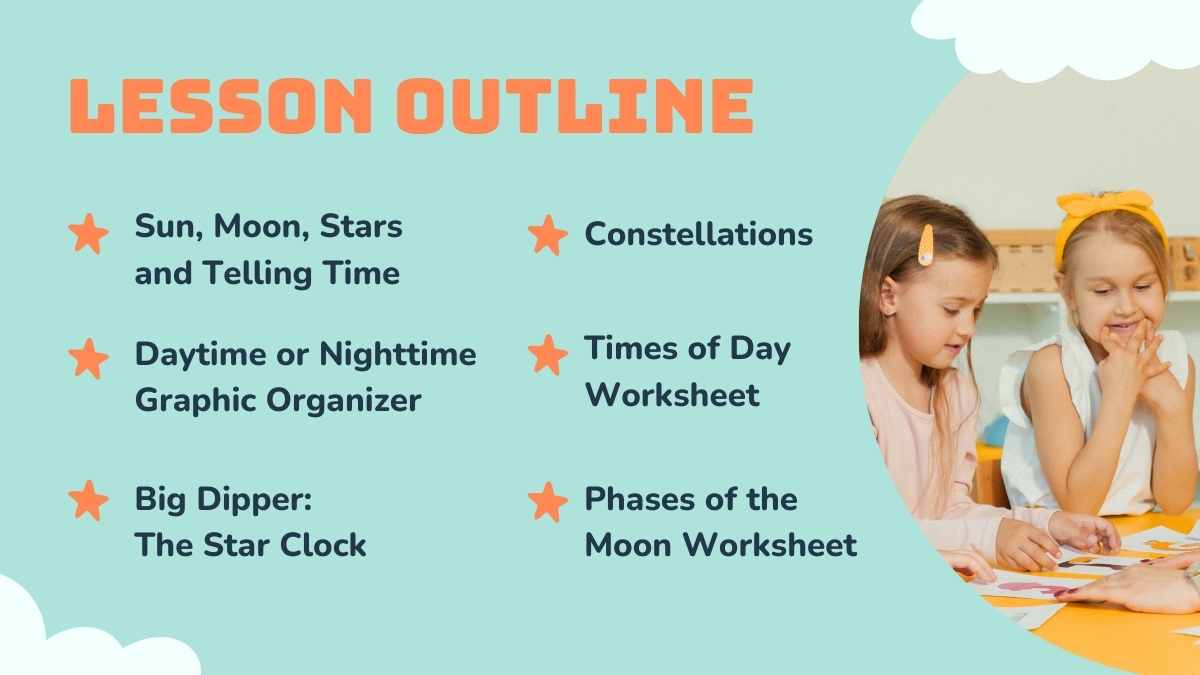 LESSON OUTLINE

Sun, Moon, Stars and Telling Time

Daytime or Nighttime Graphic Organizer

Big Dipper: The Star Clock

Constellations

Times of Day Worksheet

Phases of the Moon Worksheet